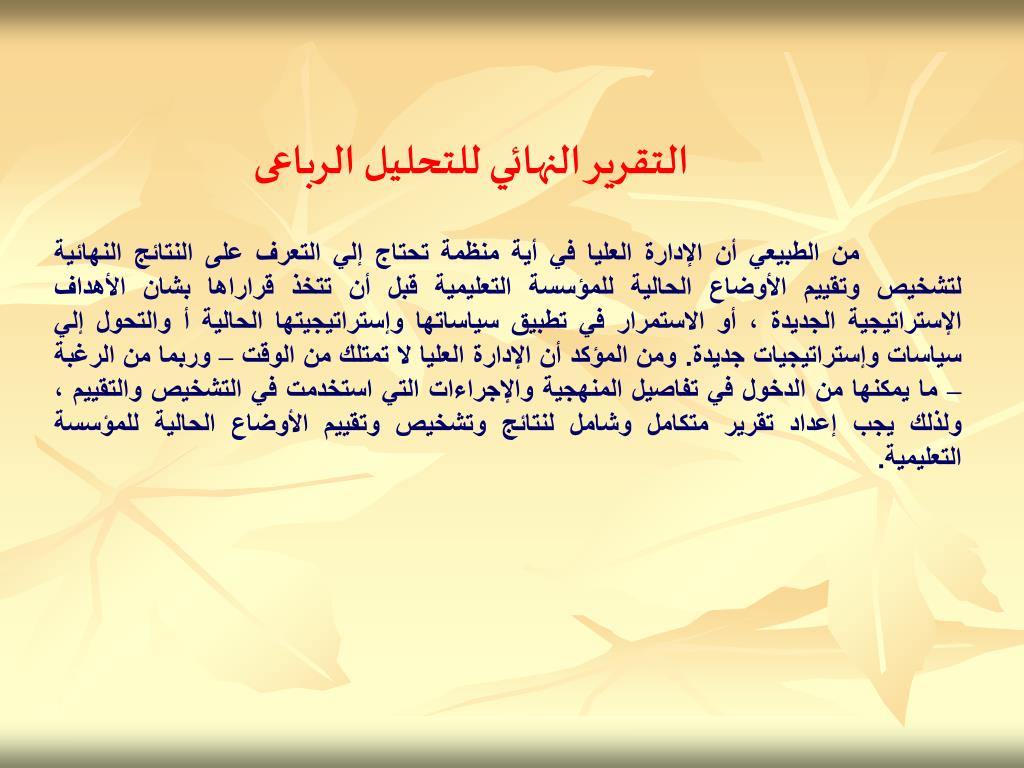 التقرير النهائي للتحليل الرباعى

من الطبيعي أن الإدارة العليا في أية منظمة تحتاج إلي التعرف على النتائج النهائية لتشخيص وتقييم الأوضاع الحالية للمؤسسة التعليمية قبل أن تتخذ قراراها بشان الأهداف الإستراتيجية الجديدة ، أو الاستمرار في تطبيق سياساتها وإستراتيجيتها الحالية أ والتحول إلي سياسات وإستراتيجيات جديدة. ومن المؤكد أن الإدارة العليا لا تمتلك من الوقت – وربما من الرغبة – ما يمكنها من الدخول في تفاصيل المنهجية والإجراءات التي استخدمت في التشخيص والتقييم ، ولذلك يجب إعداد تقرير متكامل وشامل لنتائج وتشخيص وتقييم الأوضاع الحالية للمؤسسة التعليمية.